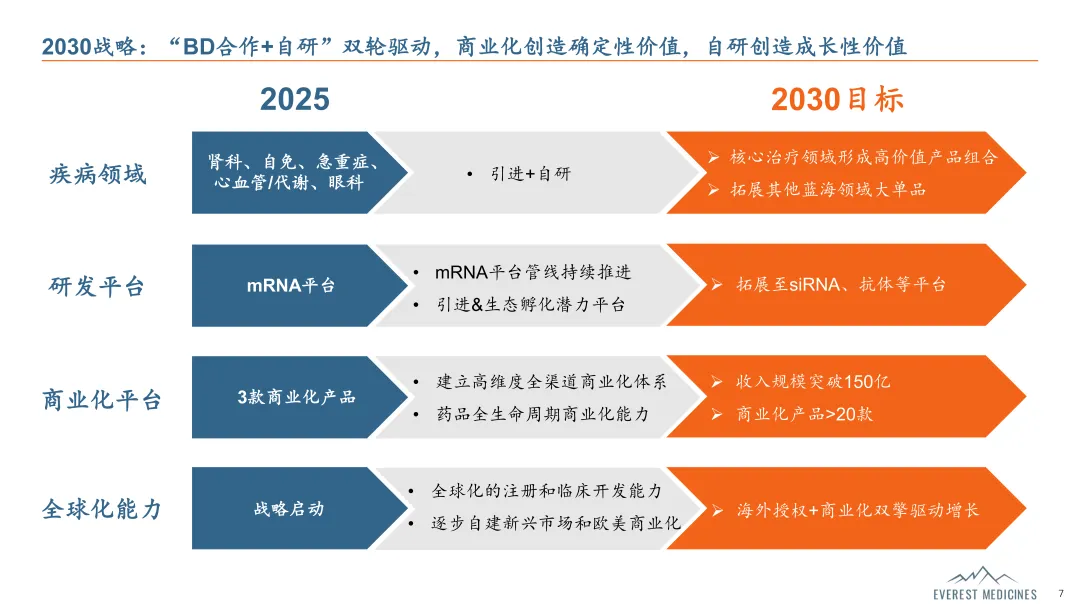 2030战略：“BD合作+自研”双轮驱动，商业化创造确定性价值，自研创造成长性价值

2025

2030目标

疾病领域

肾科、自免、急重症、心血管/代谢、眼科

• 引进+自研

➢ 核心治疗领域形成高价值产品组合
➢ 拓展其他蓝海领域大单品

研发平台

mRNA平台

• mRNA平台管线持续推进
• 引进&生态孵化潜力平台

➢ 拓展至siRNA、抗体等平台

商业化平台

3款商业化产品

• 建立高维度全渠道商业化体系
• 药品全生命周期商业化能力

➢ 收入规模突破150亿
➢ 商业化产品>20款

全球化能力

战略启动

• 全球化的注册和临床开发能力
• 逐步自建新兴市场和欧美商业化

➢ 海外授权+商业化双擎驱动增长

EVEREST MEDICINES

7